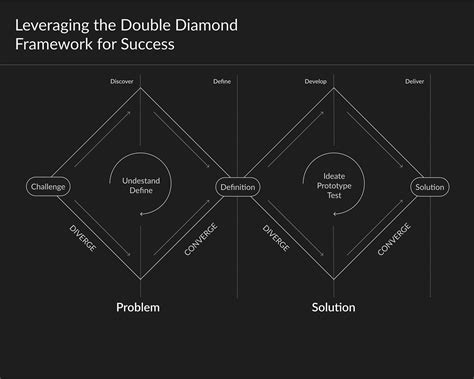 Leveraging the Double Diamond Framework for Success

Discover

Define

Develop

Deliver

Challenge

Undestand
Define

Definition

Ideate
Prototype
Test

Solution

DIVERGE

CONVERGE

DIVERGE

CONVERGE

Problem

Solution